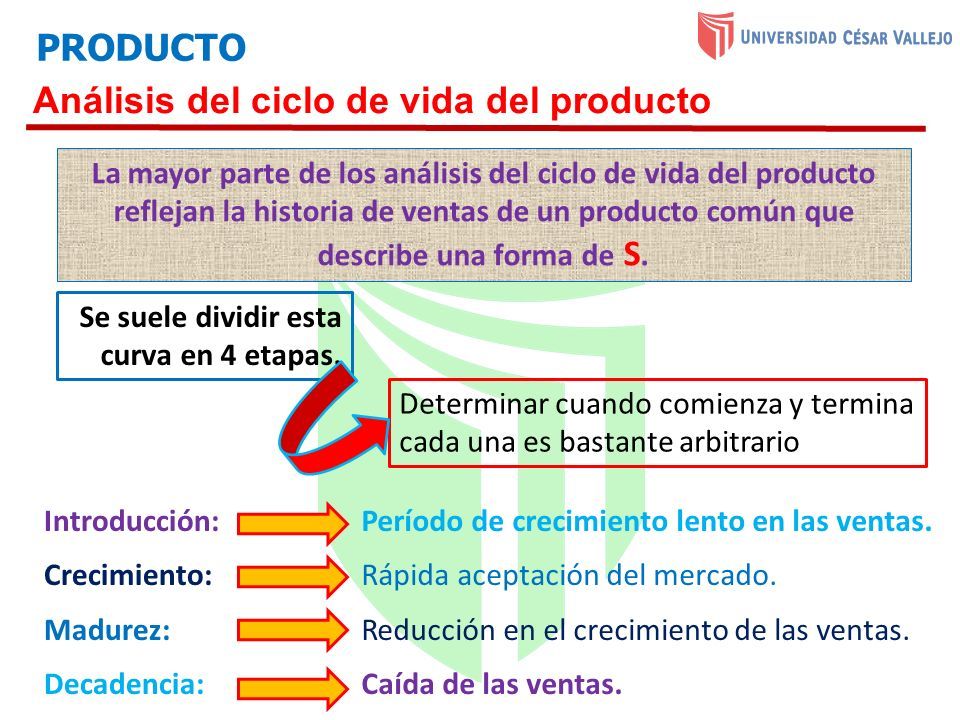 PRODUCTO

UNIVERSIDAD CÉSAR VALLEJO

Análisis del ciclo de vida del producto

La mayor parte de los análisis del ciclo de vida del producto reflejan la historia de ventas de un producto común que describe una forma de S.

Se suele dividir esta curva en 4 etapas.

Determinar cuando comienza y termina cada una es bastante arbitrario

Introducción: Período de crecimiento lento en las ventas.

Crecimiento: Rápida aceptación del mercado.

Madurez: Reducción en el crecimiento de las ventas.

Decadencia: Caída de las ventas.